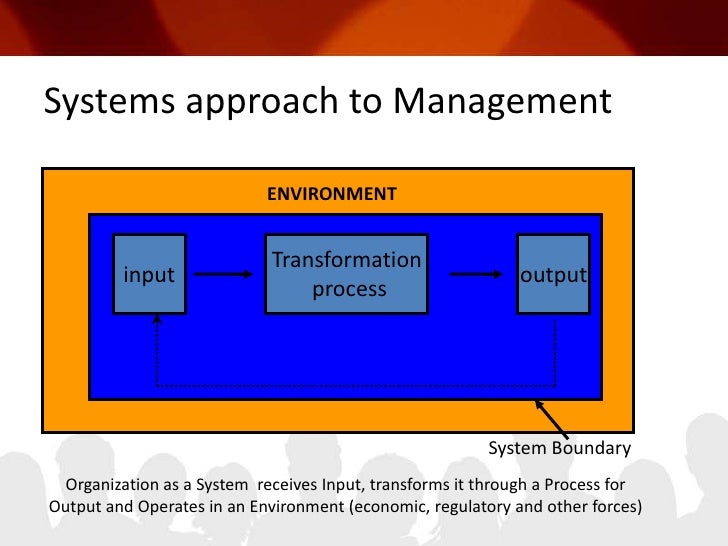 Systems approach to Management

ENVIRONMENT

input

Transformation process

output

System Boundary

Organization as a System receives Input, transforms it through a Process for Output and Operates in an Environment (economic, regulatory and other forces)